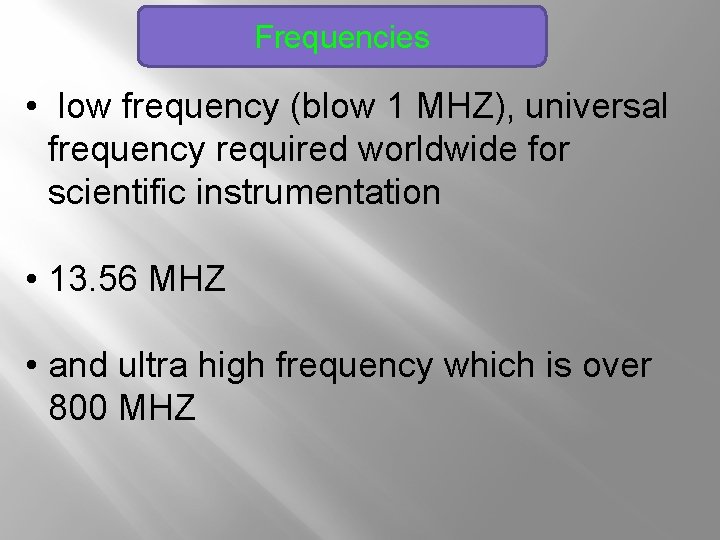 Frequencies

• low frequency (blow 1 MHZ), universal frequency required worldwide for scientific instrumentation

• 13.56 MHZ

• and ultra high frequency which is over 800 MHZ